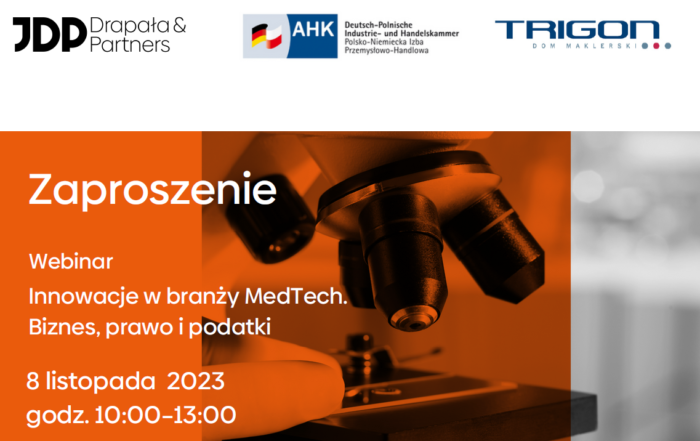 JDP Drapała & Partners

AHK Deutsch-Polnische Industrie- und Handelskammer Polsko-Niemiecka Izba Przemysłowo-Handlowa

TRIGON DOM MAKLERSKI

Zaproszenie

Webinar

Innowacje w branży MedTech. Biznes, prawo i podatki

8 listopada 2023
godz. 10:00-13:00